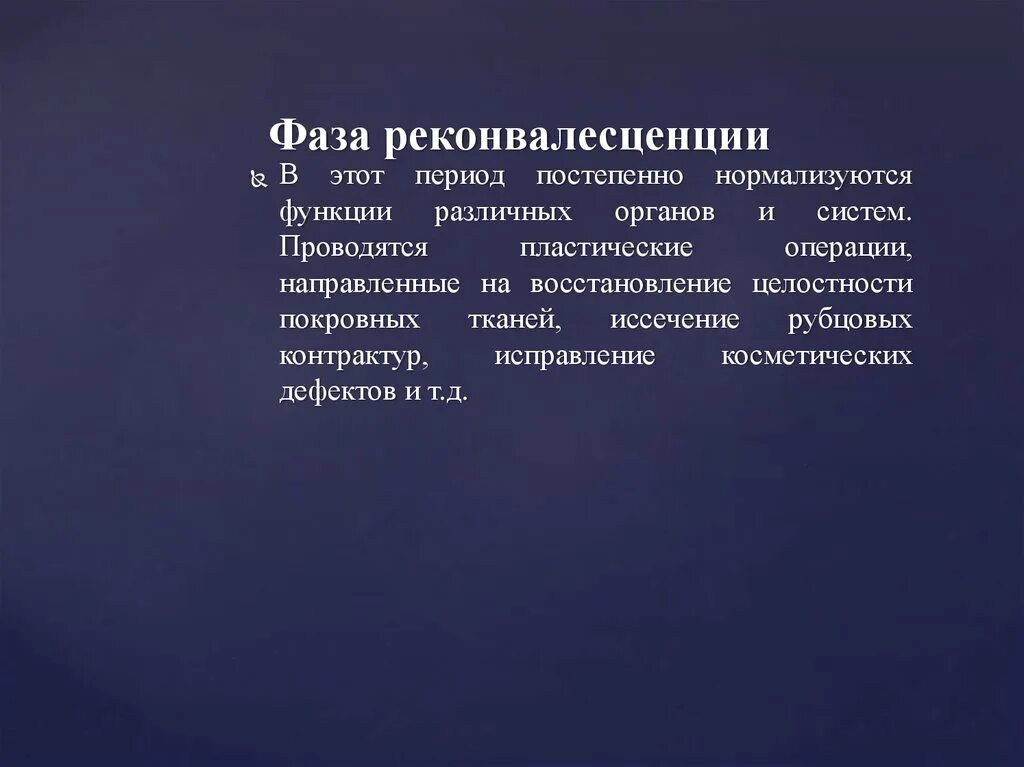 Фаза реконвалесценции

В этот период постепенно нормализуются функции различных органов и систем. Проводятся пластические операции, направленные на восстановление целостности покровных тканей, иссечение рубцовых контрактур, исправление косметических дефектов и т.д.